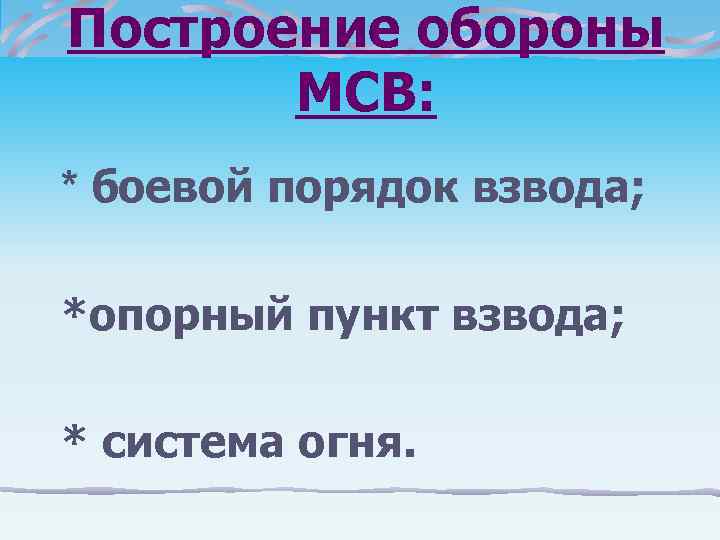 Построение обороны МСВ:

* боевой порядок взвода;

*опорный пункт взвода;

* система огня.